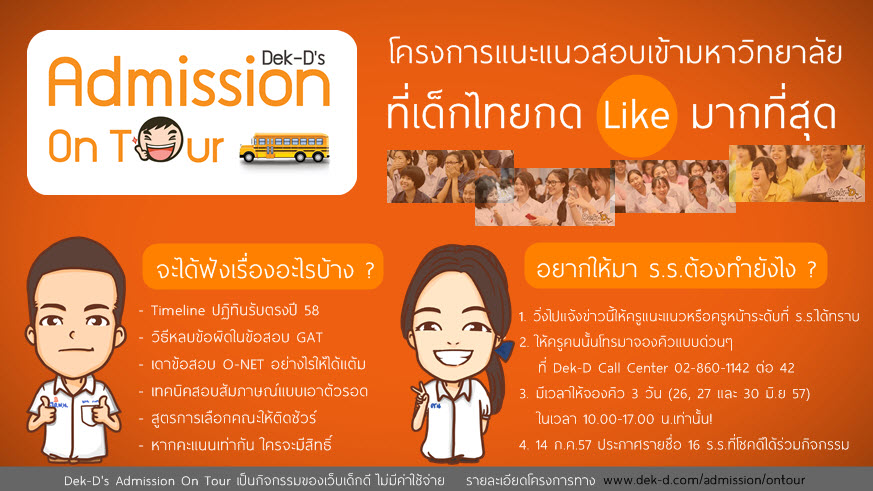 Dek-D's
Admission
On Tour

โครงการแนะแนวสอบเข้ามหาวิทยาลัย
ที่เด็กไทยกด Like มากที่สุด

จะได้ฟังเรื่องอะไรบ้าง ?

- Timeline ปฏิทินรับตรงปี 58
- วิธีหลบข้อผิดในข้อสอบ GAT
- เดาข้อสอบ O-NET อย่างไรให้ได้แต้ม
- เทคนิคสอบสัมภาษณ์แบบเอาตัวรอด
- สูตรการเลือกคณะให้ติดชัวร์
- หากคะแนนเท่ากัน ใครจะมีสิทธิ์

อยากให้มา ร.ร.ต้องทำยังไง ?

1. วิ่งไปแจ้งข่าวนี้ให้ครูแนะแนวหรือครูหน้าระดับที่ ร.ร.ได้ทราบ
2. ให้ครูคนนั้นโทรมาจองคิวแบบด่วนๆ ที่ Dek-D Call Center 02-860-1142 ต่อ 42
3. มีเวลาให้จองคิว 3 วัน (26, 27 และ 30 มิ.ย 57) ในเวลา 10.00-17.00 น.เท่านั้น!
4. 14 ก.ค.57 ประกาศรายชื่อ 16 ร.ร.ที่โชคดีได้ร่วมกิจกรรม

Dek-D's Admission On Tour เป็นกิจกรรมของเว็บเด็กดี ไม่มีค่าใช้จ่าย รายละเอียดโครงการทาง www.dek-d.com/admission/ontour